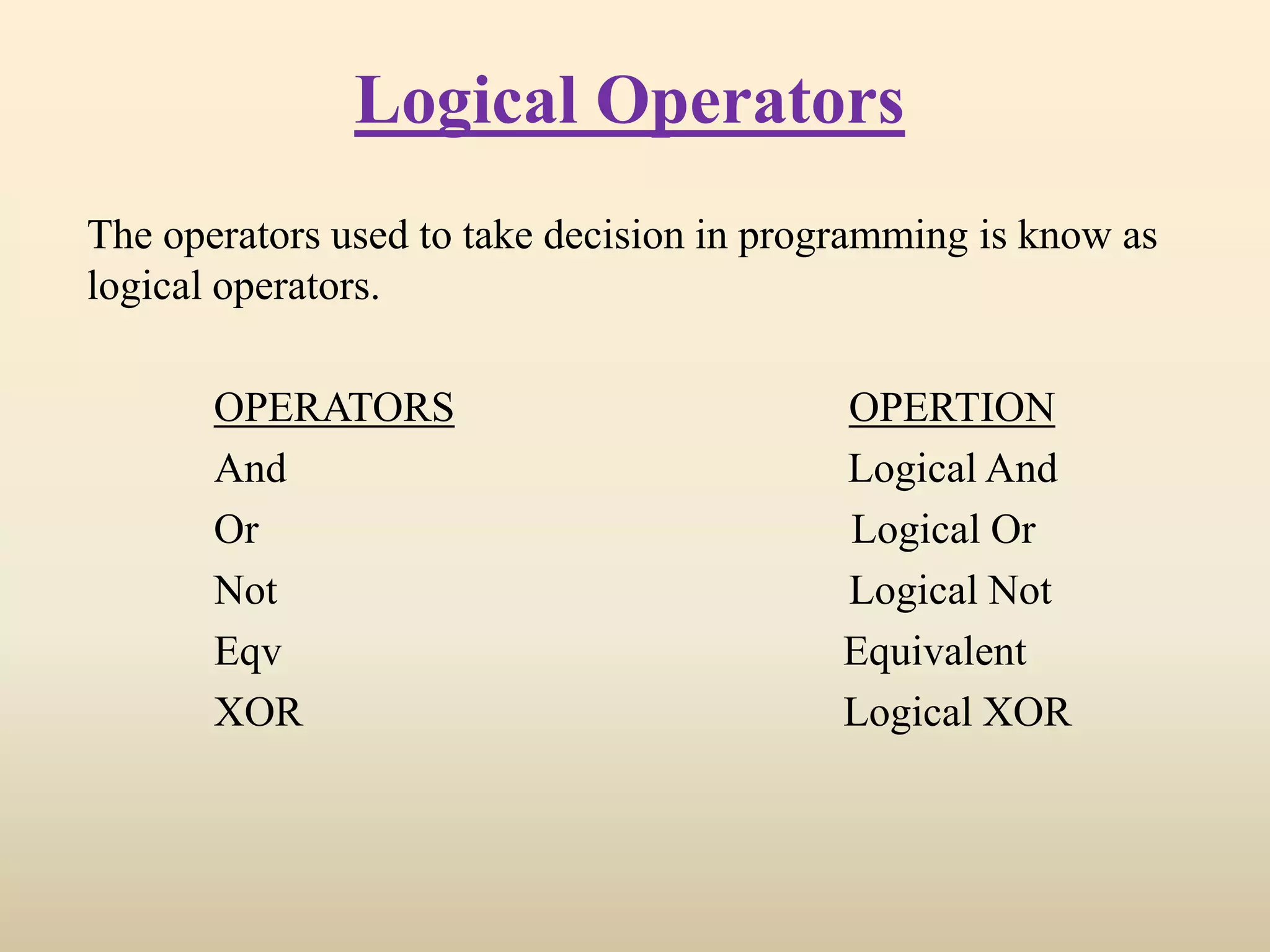 Logical Operators

The operators used to take decision in programming is know as logical operators.

| OPERATORS | OPERTION |
|---|---|
| And | Logical And |
| Or | Logical Or |
| Not | Logical Not |
| Eqv | Equivalent |
| XOR | Logical XOR |